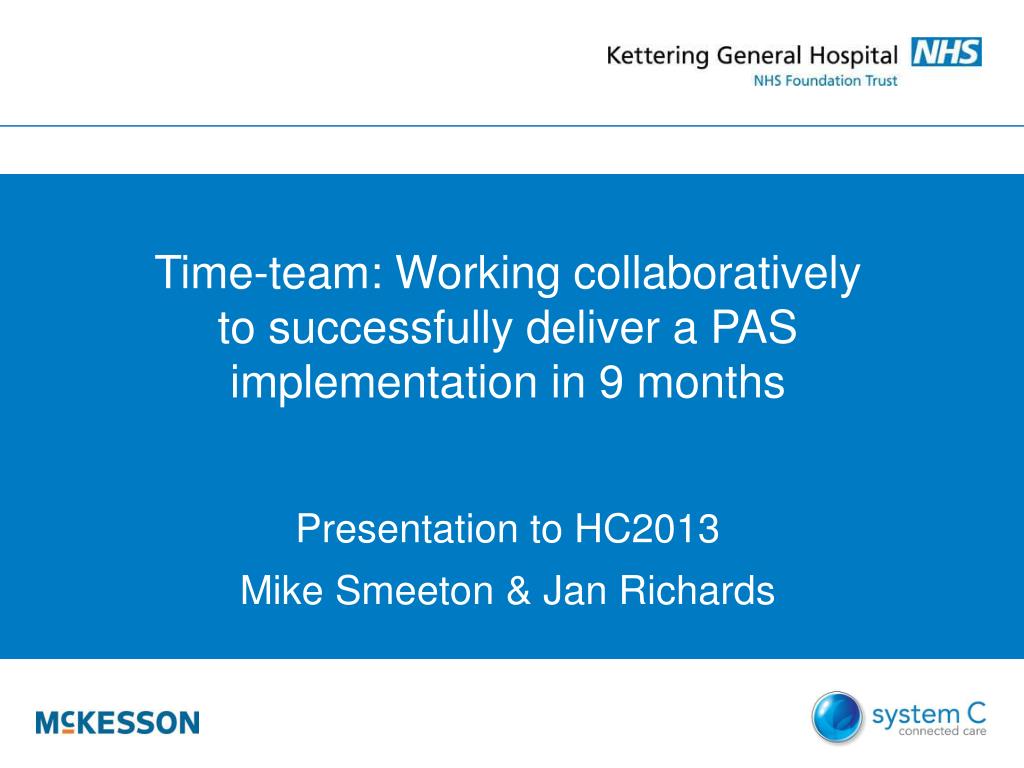 Kettering General Hospital NHS
NHS Foundation Trust

Time-team: Working collaboratively to successfully deliver a PAS implementation in 9 months

Presentation to HC2013

Mike Smeeton & Jan Richards

McKESSON

system C
connected care